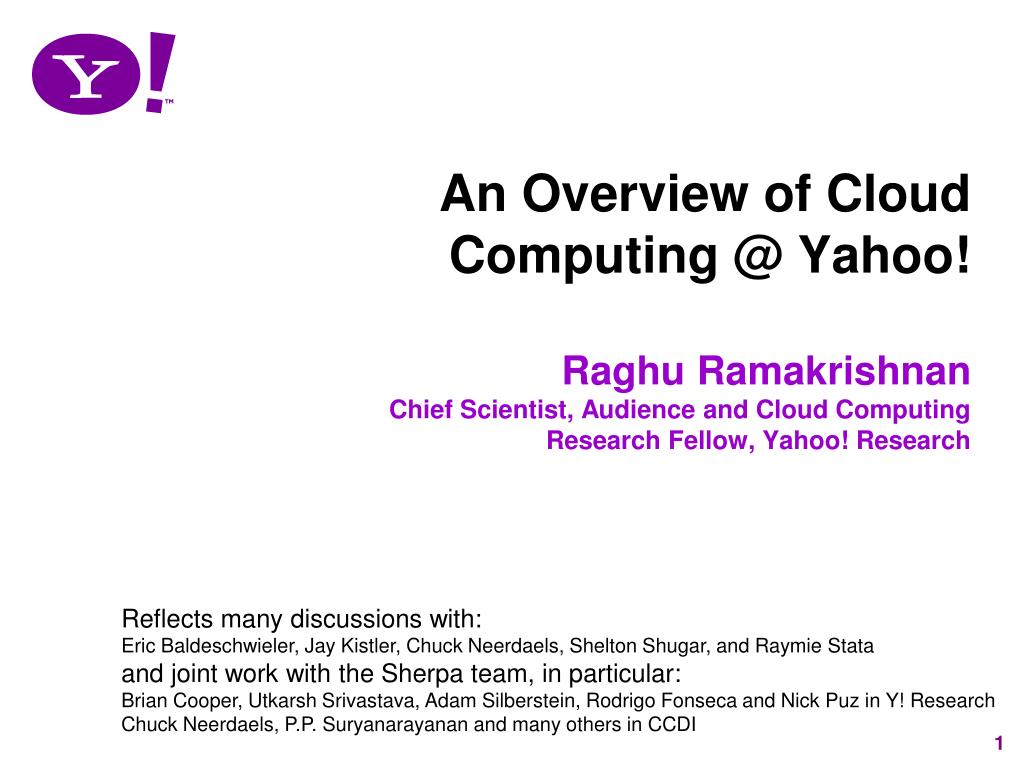 Y!™

An Overview of Cloud Computing @ Yahoo!

Raghu Ramakrishnan
Chief Scientist, Audience and Cloud Computing
Research Fellow, Yahoo! Research

Reflects many discussions with:
Eric Baldeschwieler, Jay Kistler, Chuck Neerdaels, Shelton Shugar, and Raymie Stata
and joint work with the Sherpa team, in particular:
Brian Cooper, Utkarsh Srivastava, Adam Silberstein, Rodrigo Fonseca and Nick Puz in Y! Research
Chuck Neerdaels, P.P. Suryanarayanan and many others in CCDI

1